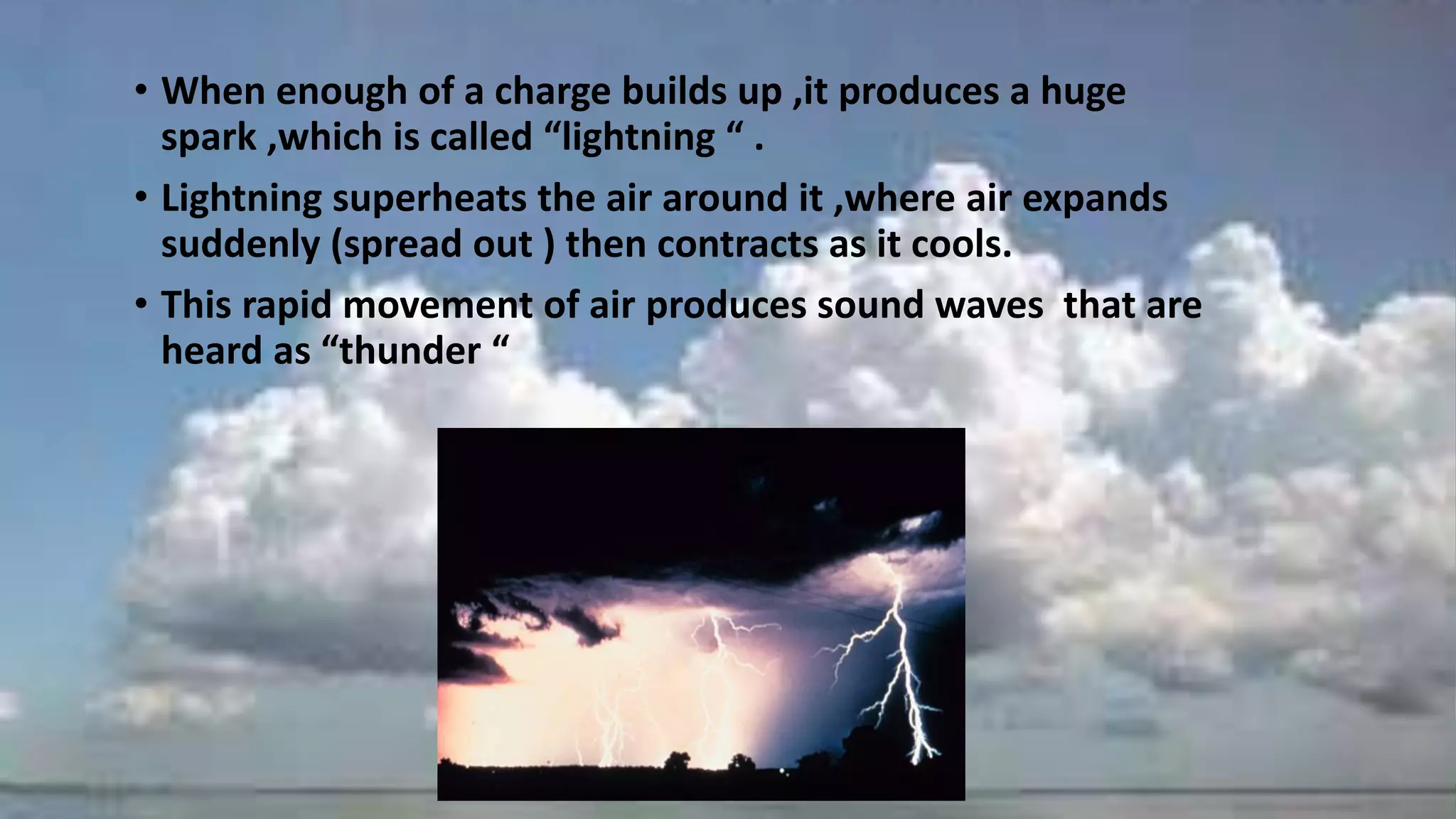 • When enough of a charge builds up ,it produces a huge spark ,which is called “lightning “ .

• Lightning superheats the air around it ,where air expands suddenly (spread out ) then contracts as it cools.

• This rapid movement of air produces sound waves  that are heard as “thunder “